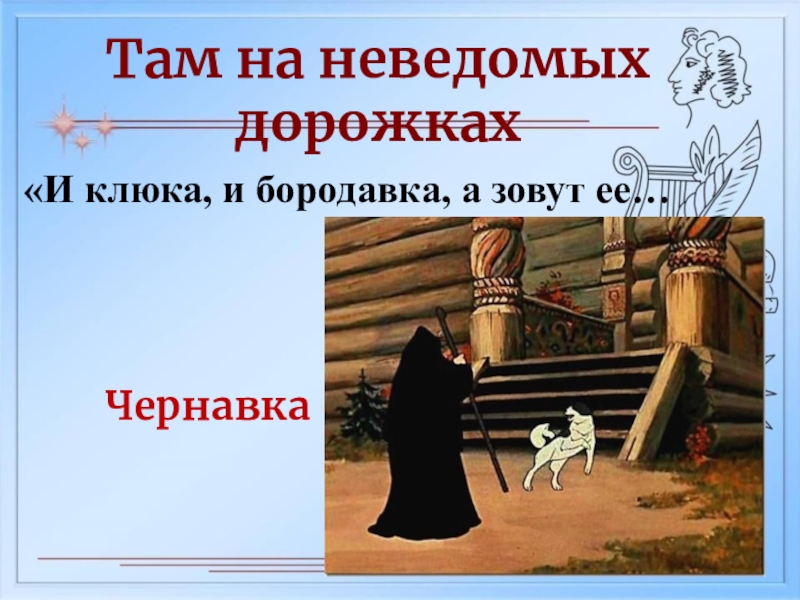 Там на неведомых дорожках

«И клюка, и бородавка, а зовут ее…

Чернавка